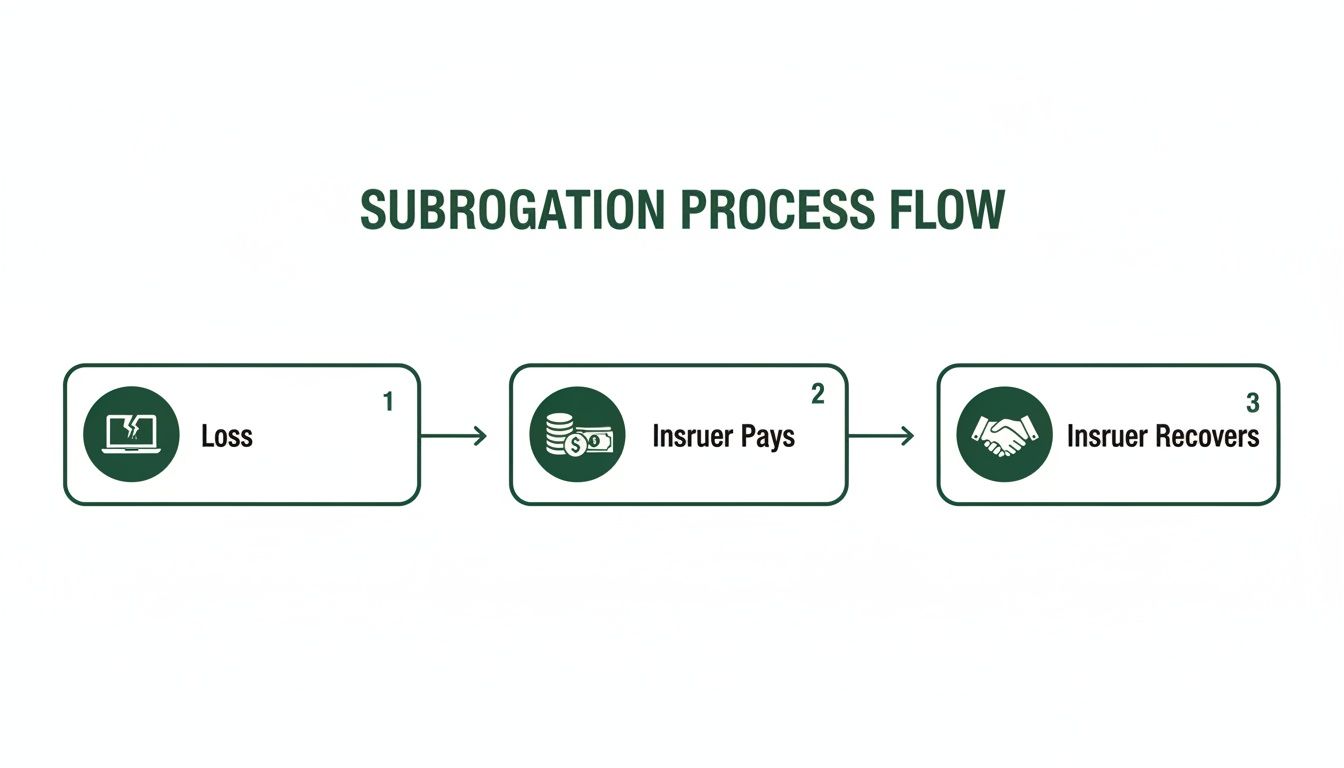 SUBROGATION PROCESS FLOW

1
Loss

2
Insruer Pays

3
Insruer Recovers